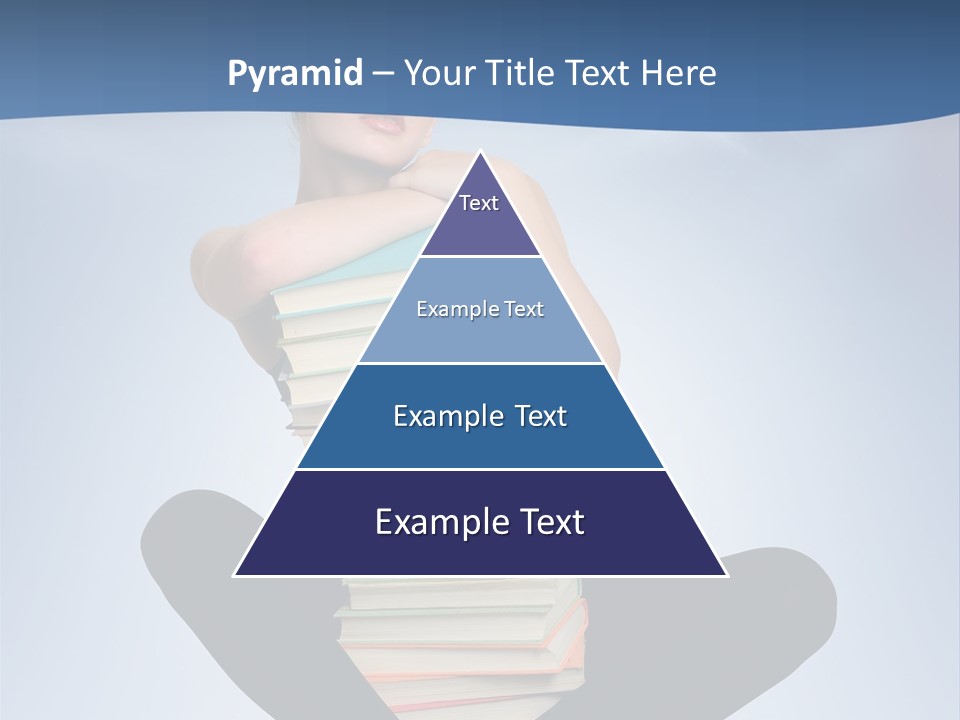 Pyramid – Your Title Text Here

Text

Example Text

Example Text

Example Text